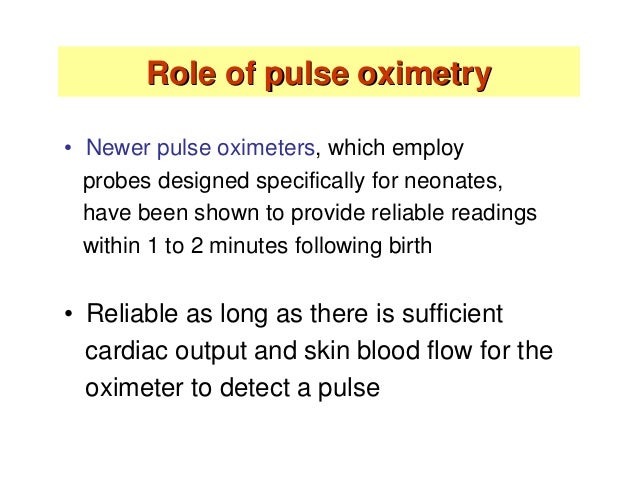 Role of pulse oximetry

• Newer pulse oximeters, which employ probes designed specifically for neonates, have been shown to provide reliable readings within 1 to 2 minutes following birth

• Reliable as long as there is sufficient cardiac output and skin blood flow for the oximeter to detect a pulse